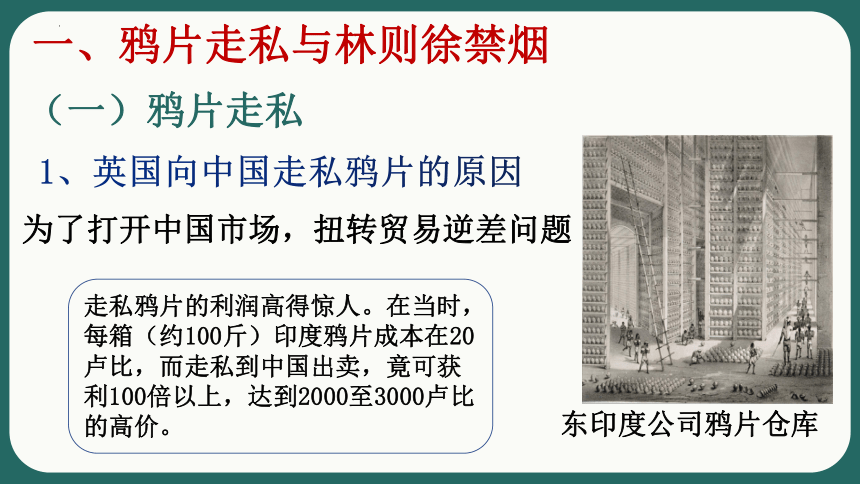 一、鸦片走私与林则徐禁烟

（一）鸦片走私

1、英国向中国走私鸦片的原因

为了打开中国市场，扭转贸易逆差问题

走私鸦片的利润高得惊人。在当时，每箱（约100斤）印度鸦片成本在20卢比，而走私到中国出卖，竟可获利100倍以上，达到2000至3000卢比的高价。

东印度公司鸦片仓库